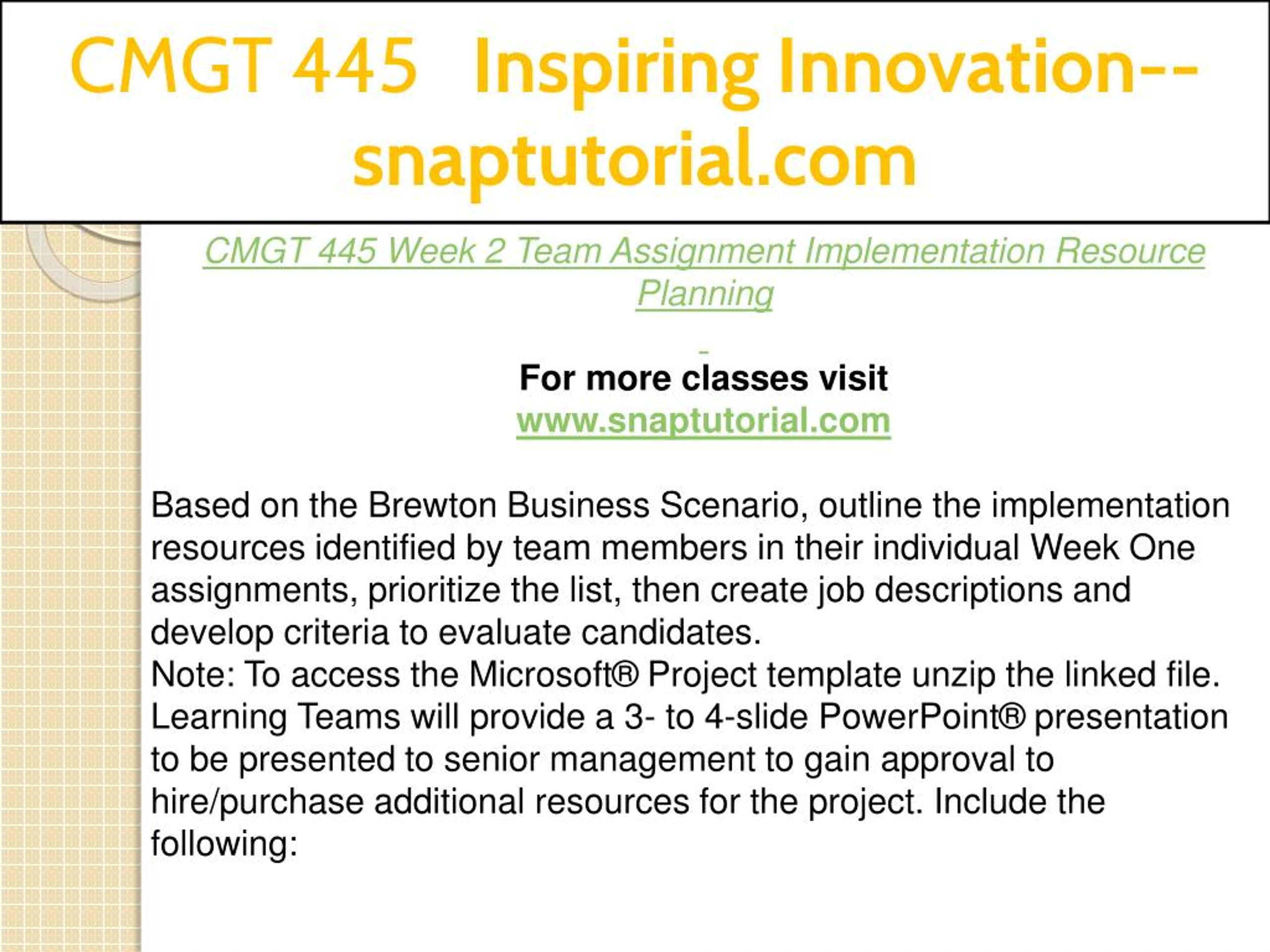 CMGT 445 Inspiring Innovation--snaptutorial.com

CMGT 445 Week 2 Team Assignment Implementation Resource Planning

For more classes visit
www.snaptutorial.com

Based on the Brewton Business Scenario, outline the implementation resources identified by team members in their individual Week One assignments, prioritize the list, then create job descriptions and develop criteria to evaluate candidates.
Note: To access the Microsoft® Project template unzip the linked file.
Learning Teams will provide a 3- to 4-slide PowerPoint® presentation to be presented to senior management to gain approval to hire/purchase additional resources for the project. Include the following: